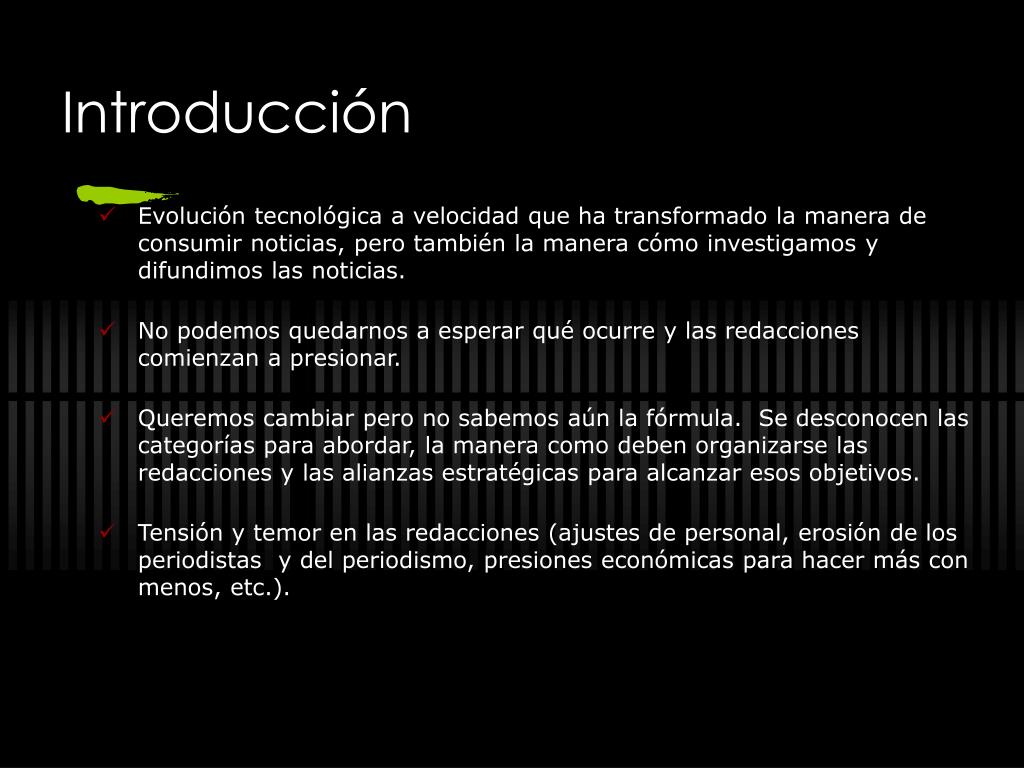 Introducción

✓ Evolución tecnológica a velocidad que ha transformado la manera de consumir noticias, pero también la manera cómo investigamos y difundimos las noticias.

✓ No podemos quedarnos a esperar qué ocurre y las redacciones comienzan a presionar.

✓ Queremos cambiar pero no sabemos aún la fórmula. Se desconocen las categorías para abordar, la manera como deben organizarse las redacciones y las alianzas estratégicas para alcanzar esos objetivos.

✓ Tensión y temor en las redacciones (ajustes de personal, erosión de los periodistas y del periodismo, presiones económicas para hacer más con menos, etc.).